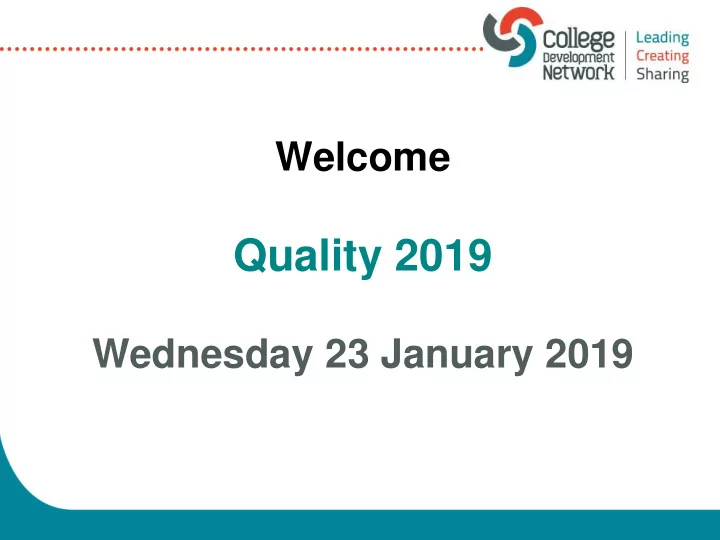 College Development Network
Leading
Creating
Sharing

Welcome

Quality 2019

Wednesday 23 January 2019